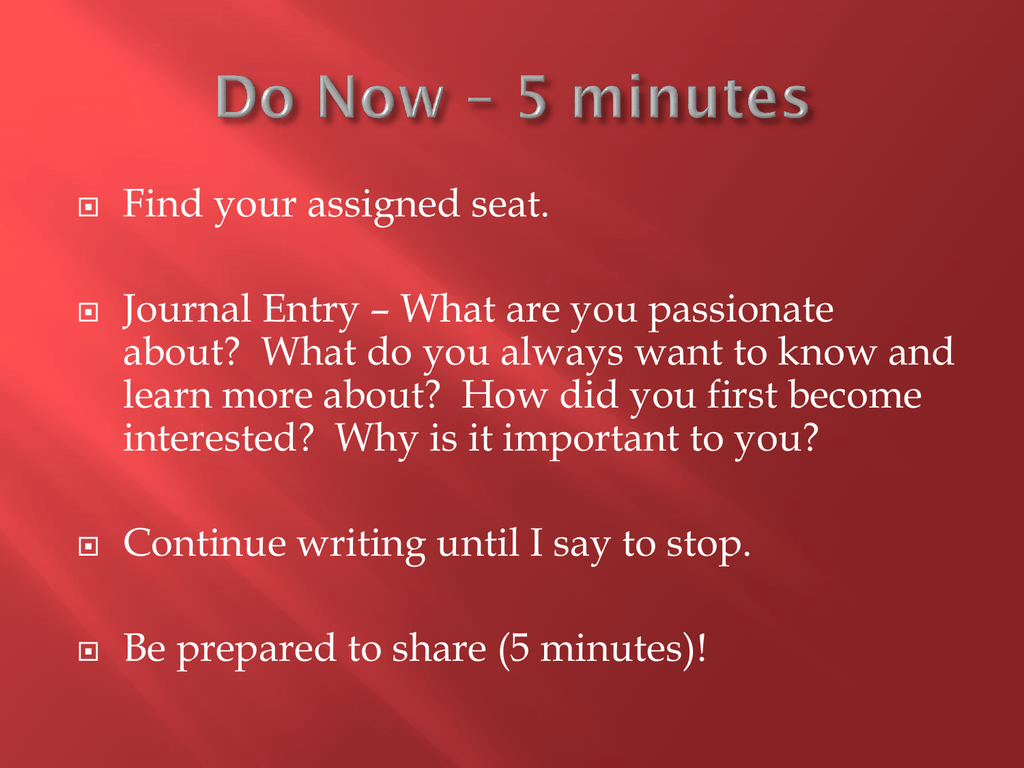 Do Now – 5 minutes

Find your assigned seat.

Journal Entry – What are you passionate about? What do you always want to know and learn more about? How did you first become interested? Why is it important to you?

Continue writing until I say to stop.

Be prepared to share (5 minutes)!